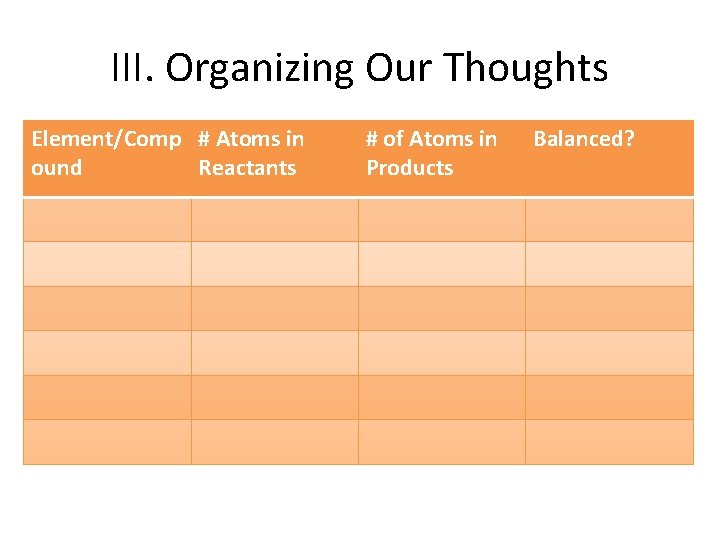 III. Organizing Our Thoughts

| Element/Compound | # Atoms in Reactants | # of Atoms in Products | Balanced? |
|---|---|---|---|
| | | | |
| | | | |
| | | | |
| | | | |
| | | | |
| | | | |